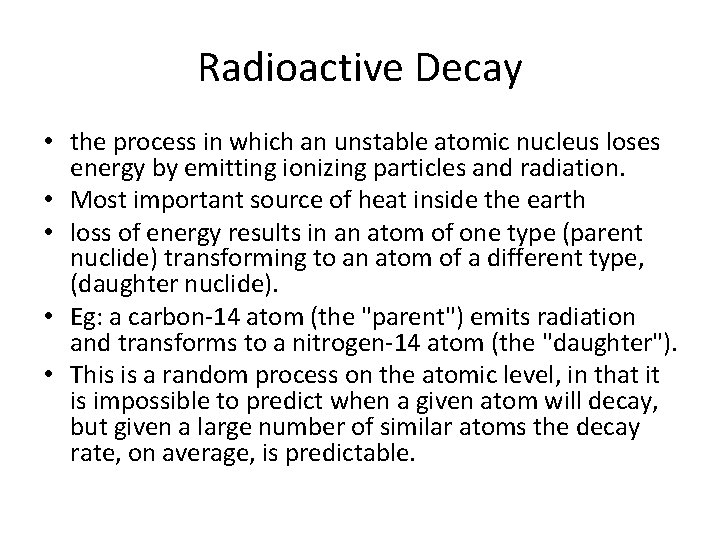 Radioactive Decay

• the process in which an unstable atomic nucleus loses energy by emitting ionizing particles and radiation.
• Most important source of heat inside the earth
• loss of energy results in an atom of one type (parent nuclide) transforming to an atom of a different type, (daughter nuclide).
• Eg: a carbon-14 atom (the "parent") emits radiation and transforms to a nitrogen-14 atom (the "daughter").
• This is a random process on the atomic level, in that it is impossible to predict when a given atom will decay, but given a large number of similar atoms the decay rate, on average, is predictable.